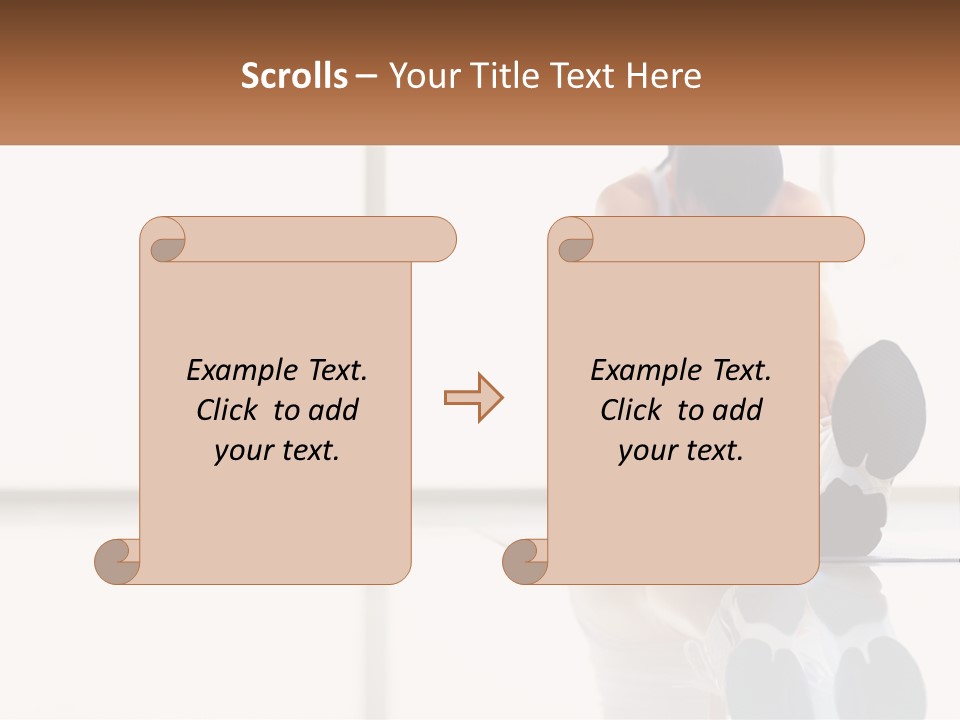 Scrolls – Your Title Text Here

Example Text. Click to add your text.

Example Text. Click to add your text.